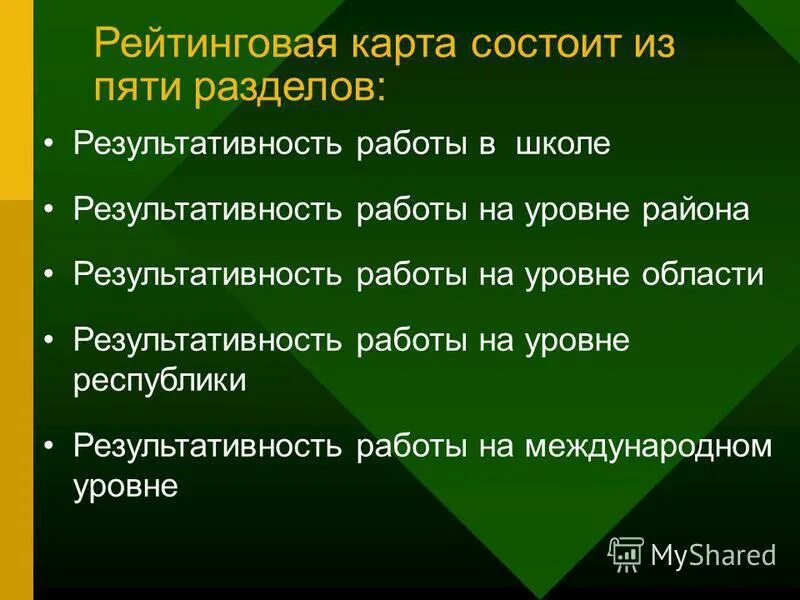 Рейтинговая карта состоит из пяти разделов:

• Результативность работы в школе

• Результативность работы на уровне района

• Результативность работы на уровне области

• Результативность работы на уровне республики

• Результативность работы на международном уровне

MyShared